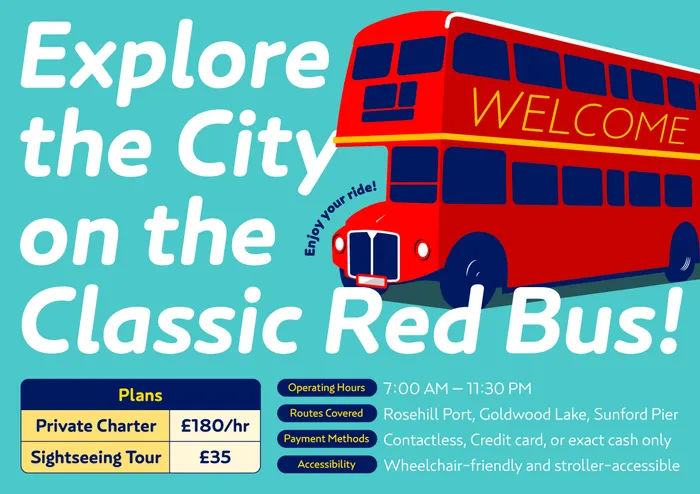 Explore the City on the Classic Red Bus!

WELCOME

Enjoy your ride!

| Plans | |
|---|---|
| Private Charter | £180/hr |
| Sightseeing Tour | £35 |

Operating Hours 7:00 AM – 11:30 PM
Routes Covered Rosehill Port, Goldwood Lake, Sunford Pier
Payment Methods Contactless, Credit card, or exact cash only
Accessibility Wheelchair-friendly and stroller-accessible